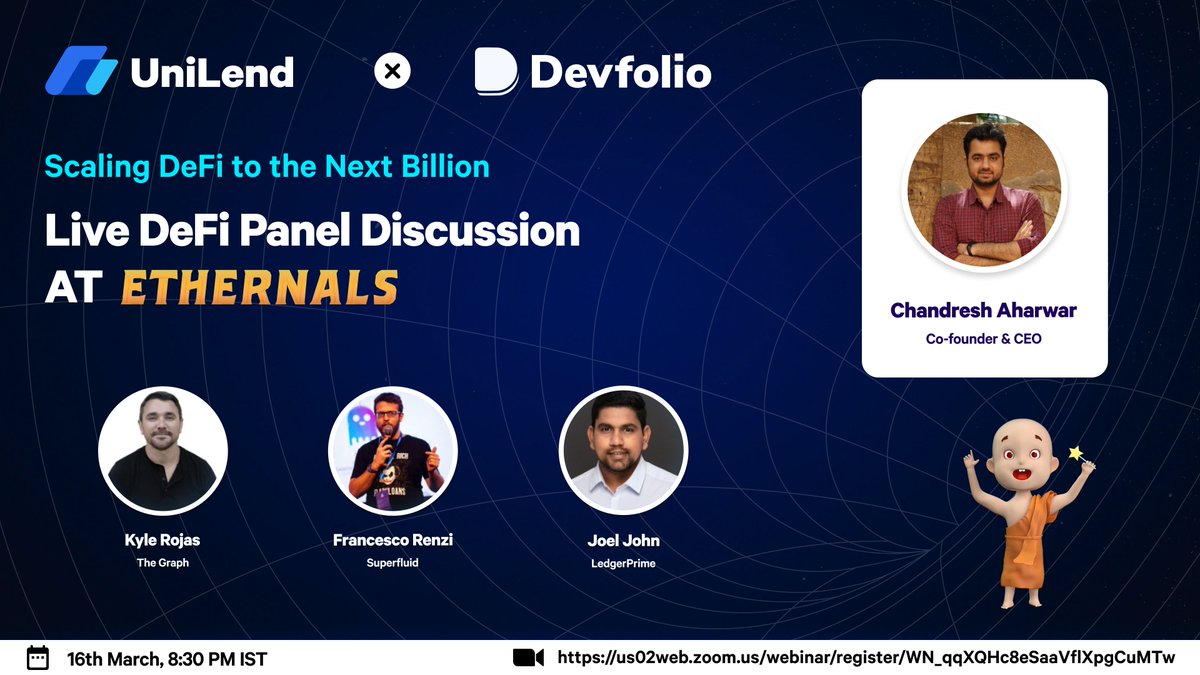 UniLend × Devfolio

Scaling DeFi to the Next Billion

Live DeFi Panel Discussion AT ETHERNALS

Chandresh Aharwar
Co-founder & CEO

Kyle Rojas
The Graph

Francesco Renzi
Superfluid

Joel John
LedgerPrime

16th March, 8:30 PM IST

https://us02web.zoom.us/webinar/register/WN_qqXQHc8eSaaVflXpgCuMTw